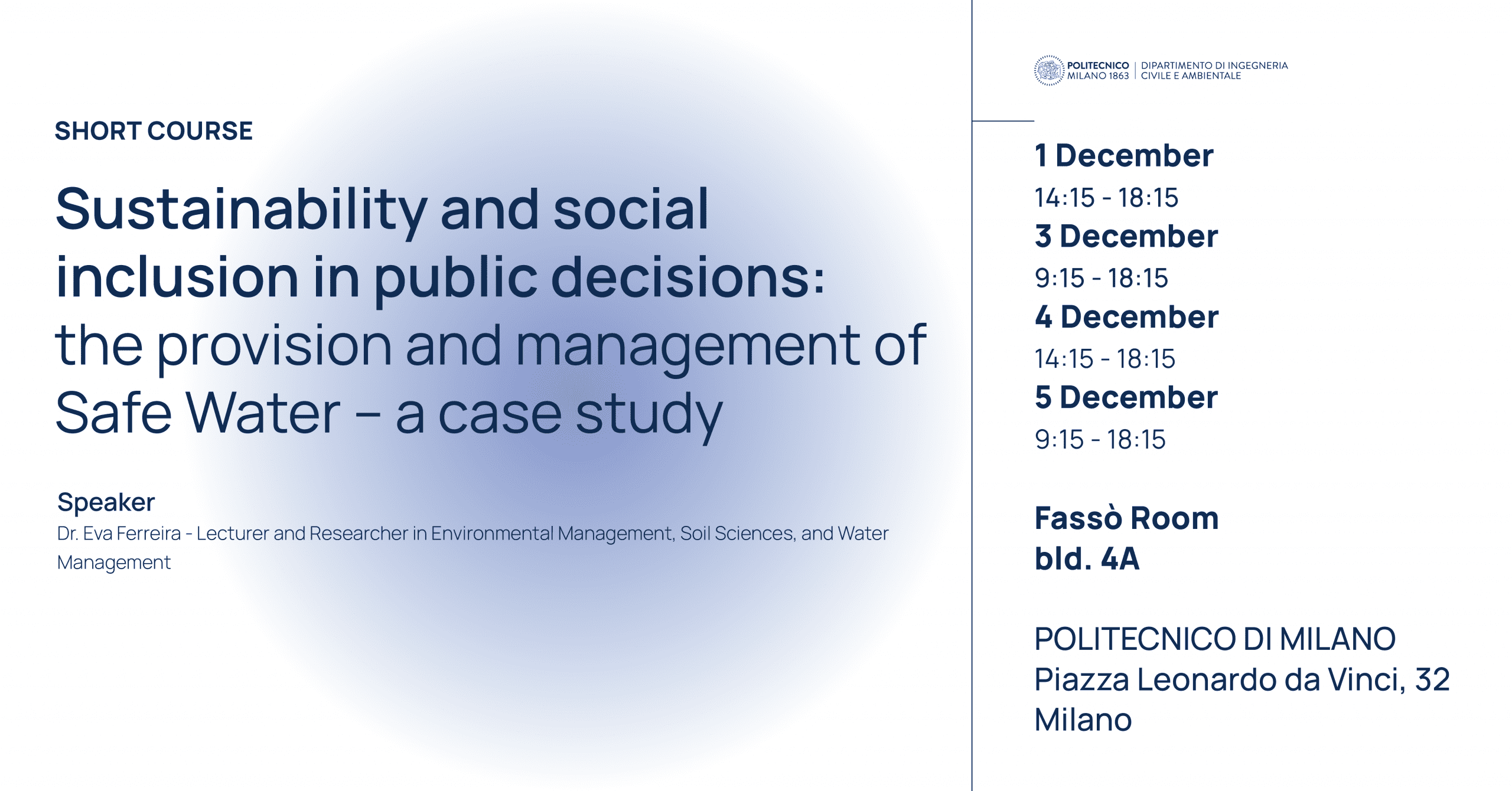 SHORT COURSE

Sustainability and social inclusion in public decisions: the provision and management of Safe Water – a case study

Speaker
Dr. Eva Ferreira - Lecturer and Researcher in Environmental Management, Soil Sciences, and Water Management

POLITECNICO MILANO 1863 | DIPARTIMENTO DI INGEGNERIA CIVILE E AMBIENTALE

1 December
14:15 - 18:15
3 December
9:15 - 18:15
4 December
14:15 - 18:15
5 December
9:15 - 18:15

Fassò Room
bld. 4A

POLITECNICO DI MILANO
Piazza Leonardo da Vinci, 32
Milano